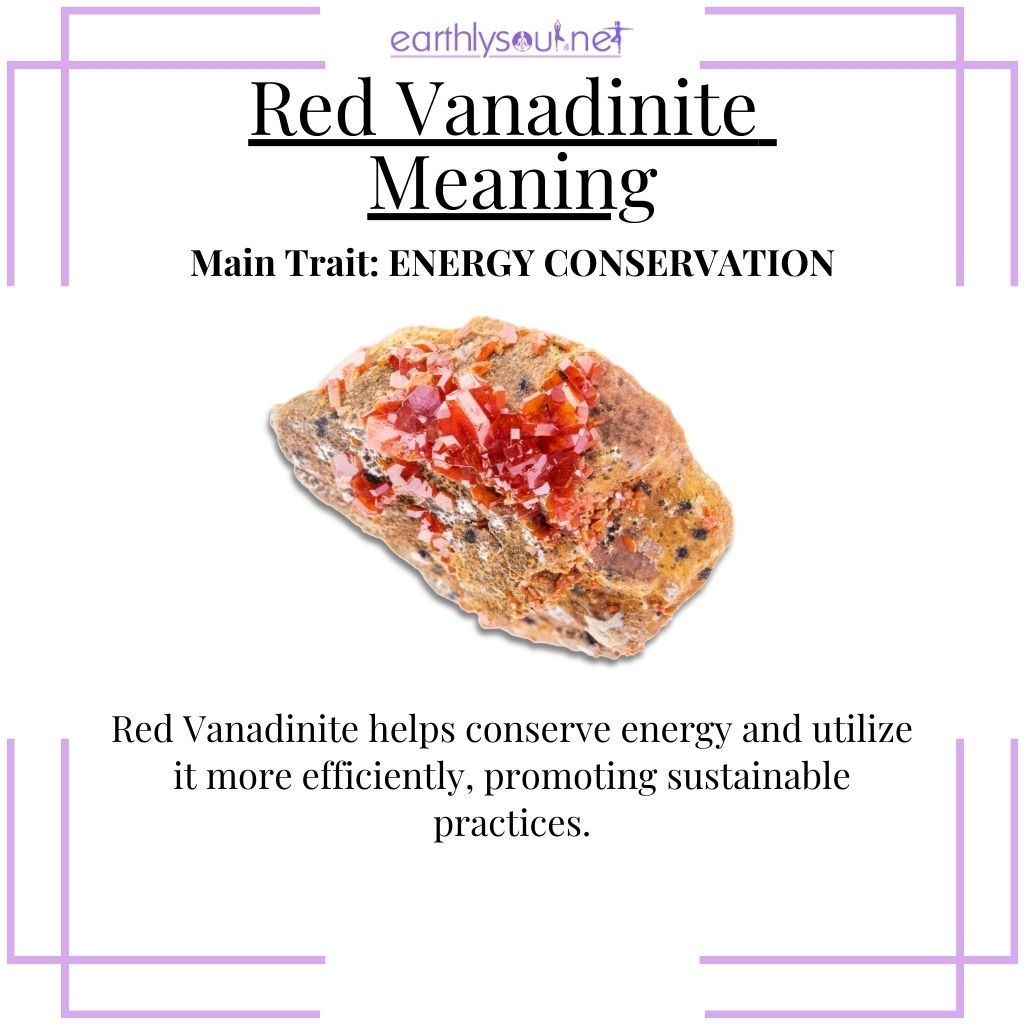 earthlysoul.net

Red Vanadinite Meaning

Main Trait: ENERGY CONSERVATION

Red Vanadinite helps conserve energy and utilize it more efficiently, promoting sustainable practices.